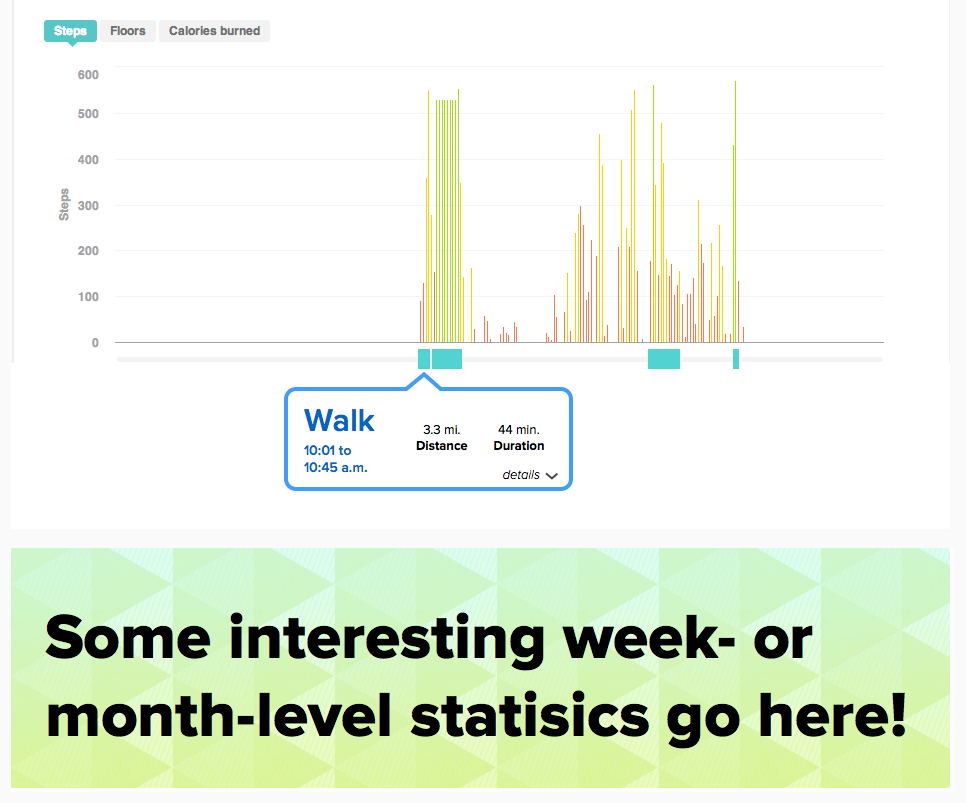 Steps Floors Calories burned

600
500
400
300
200
100
0

Steps

Walk
10:01 to
10:45 a.m.

3.3 mi.
Distance

44 min.
Duration

details

Some interesting week- or month-level statisics go here!